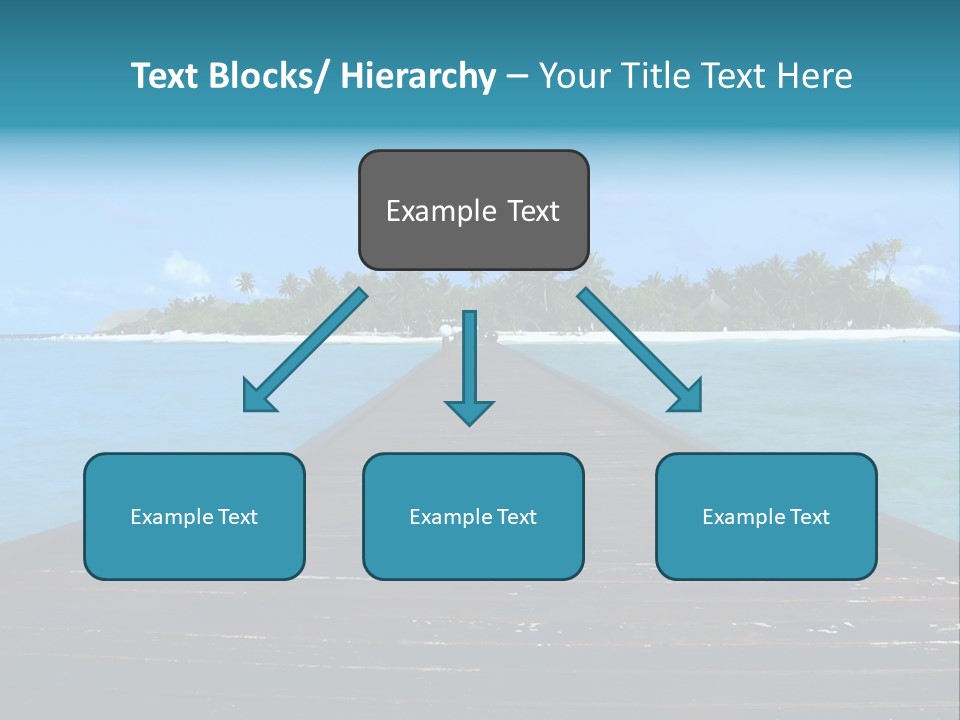 Text Blocks/ Hierarchy – Your Title Text Here

Example Text

Example Text

Example Text

Example Text